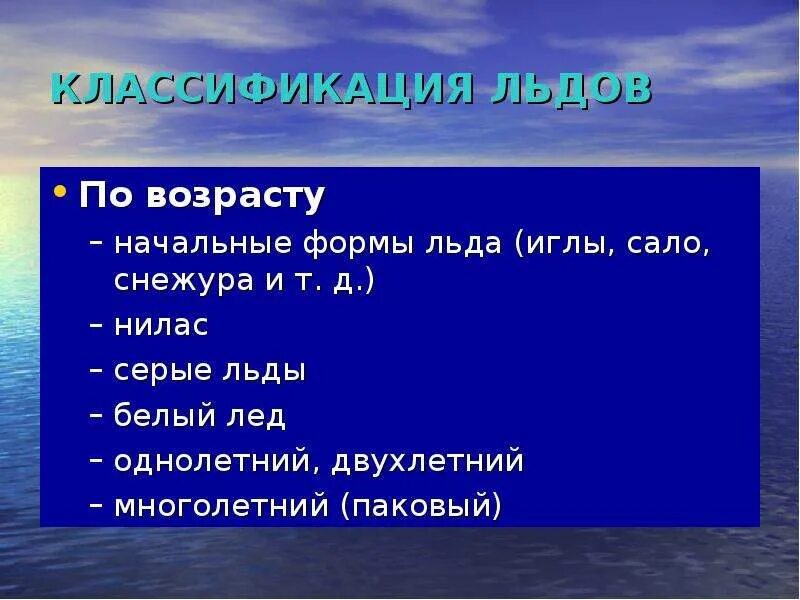 КЛАССИФИКАЦИЯ ЛЬДОВ

• По возрасту
– начальные формы льда (иглы, сало, снежура и т. д.)
– нилас
– серые льды
– белый лед
– однолетний, двухлетний
– многолетний (паковый)